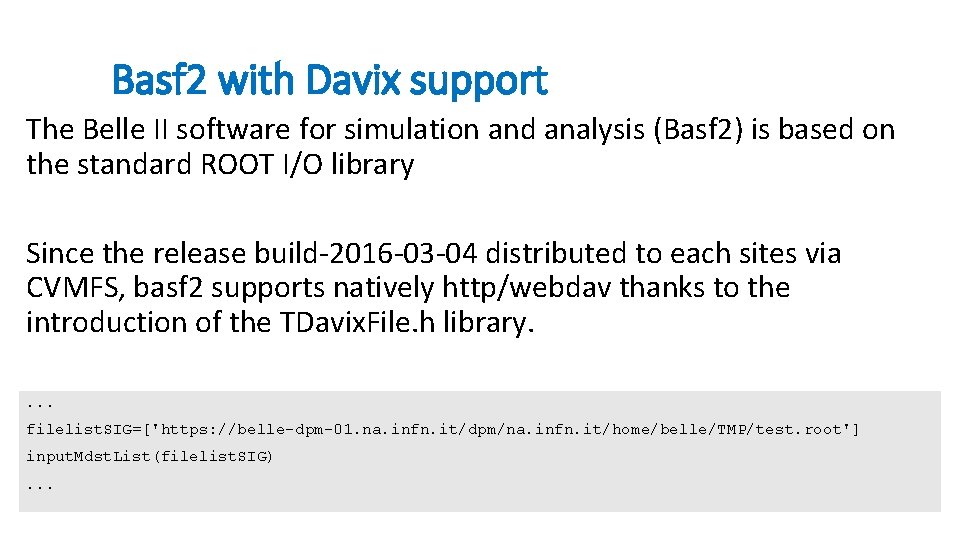 Basf2 with Davix support

The Belle II software for simulation and analysis (Basf2) is based on the standard ROOT I/O library

Since the release build-2016-03-04 distributed to each sites via CVMFS, basf2 supports natively http/webdav thanks to the introduction of the TDavixFile.h library.

...
filelistSIG=['https://belle-dpm-01.na.infn.it/dpm/na.infn.it/home/belle/TMP/test.root']
inputMdstList(filelistSIG)
...